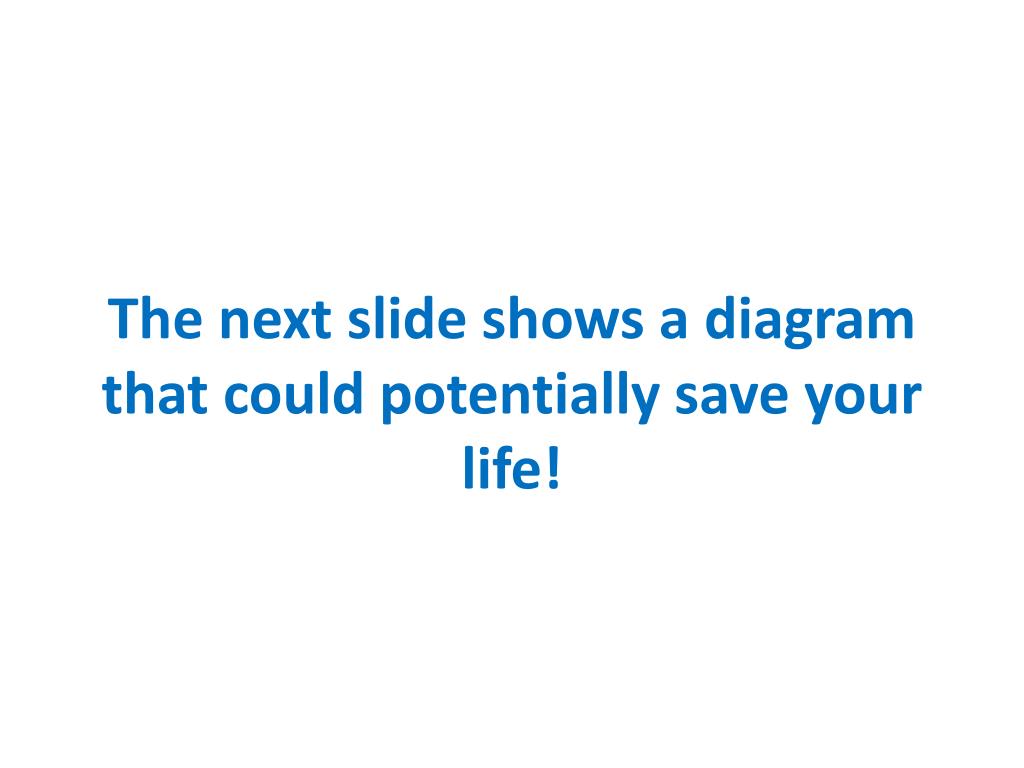 The next slide shows a diagram that could potentially save your life!